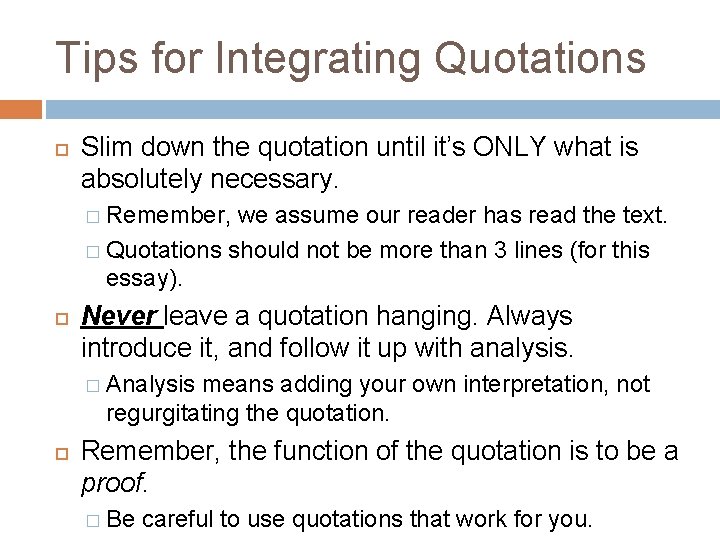 Tips for Integrating Quotations

Slim down the quotation until it's ONLY what is absolutely necessary.

Remember, we assume our reader has read the text.

Quotations should not be more than 3 lines (for this essay).

Never leave a quotation hanging. Always introduce it, and follow it up with analysis.

Analysis means adding your own interpretation, not regurgitating the quotation.

Remember, the function of the quotation is to be a proof.

Be careful to use quotations that work for you.